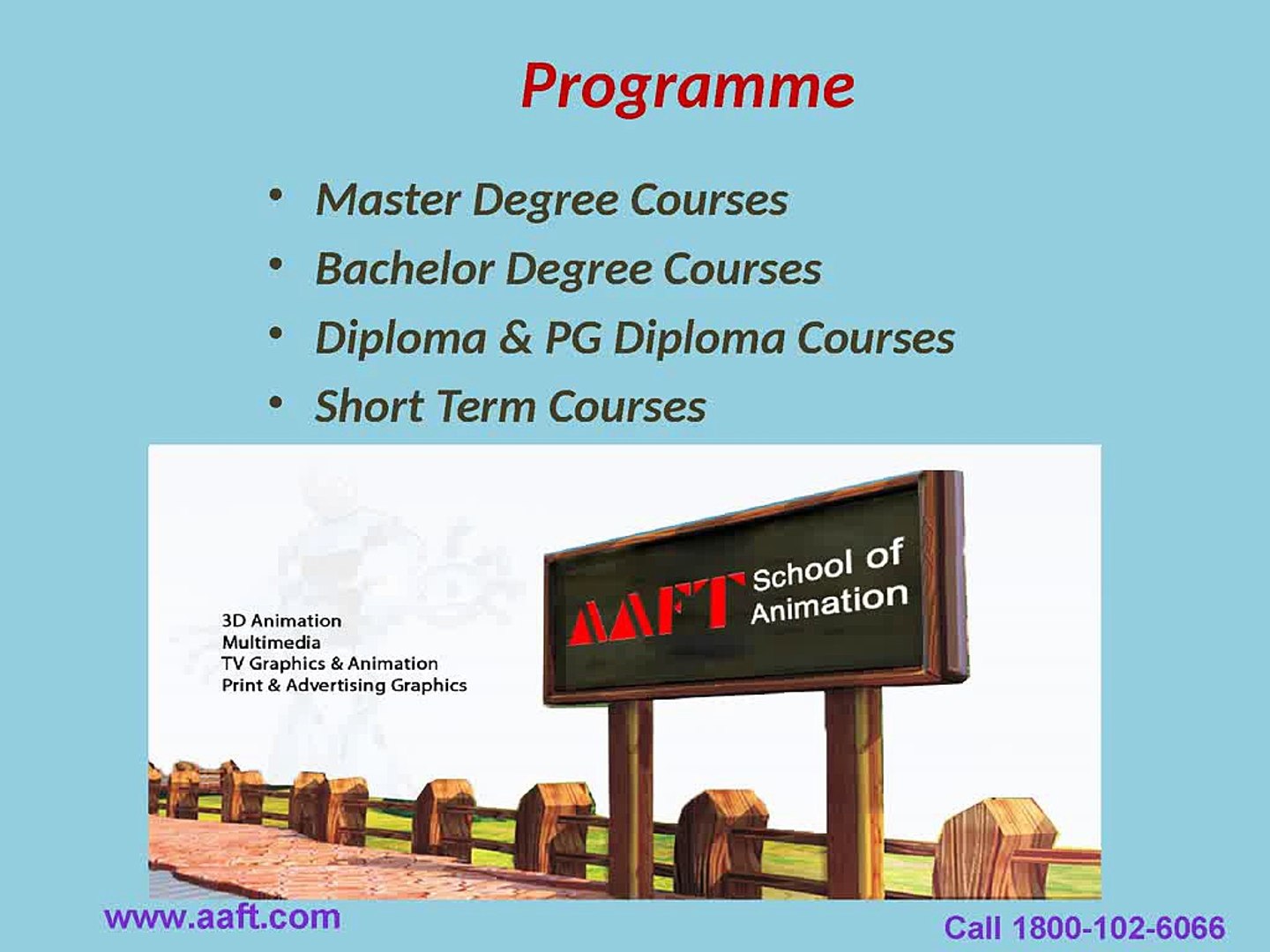 Programme

• Master Degree Courses
• Bachelor Degree Courses
• Diploma & PG Diploma Courses
• Short Term Courses

3D Animation
Multimedia
TV Graphics & Animation
Print & Advertising Graphics

AAFT School of Animation

www.aaft.com

Call 1800-102-6066